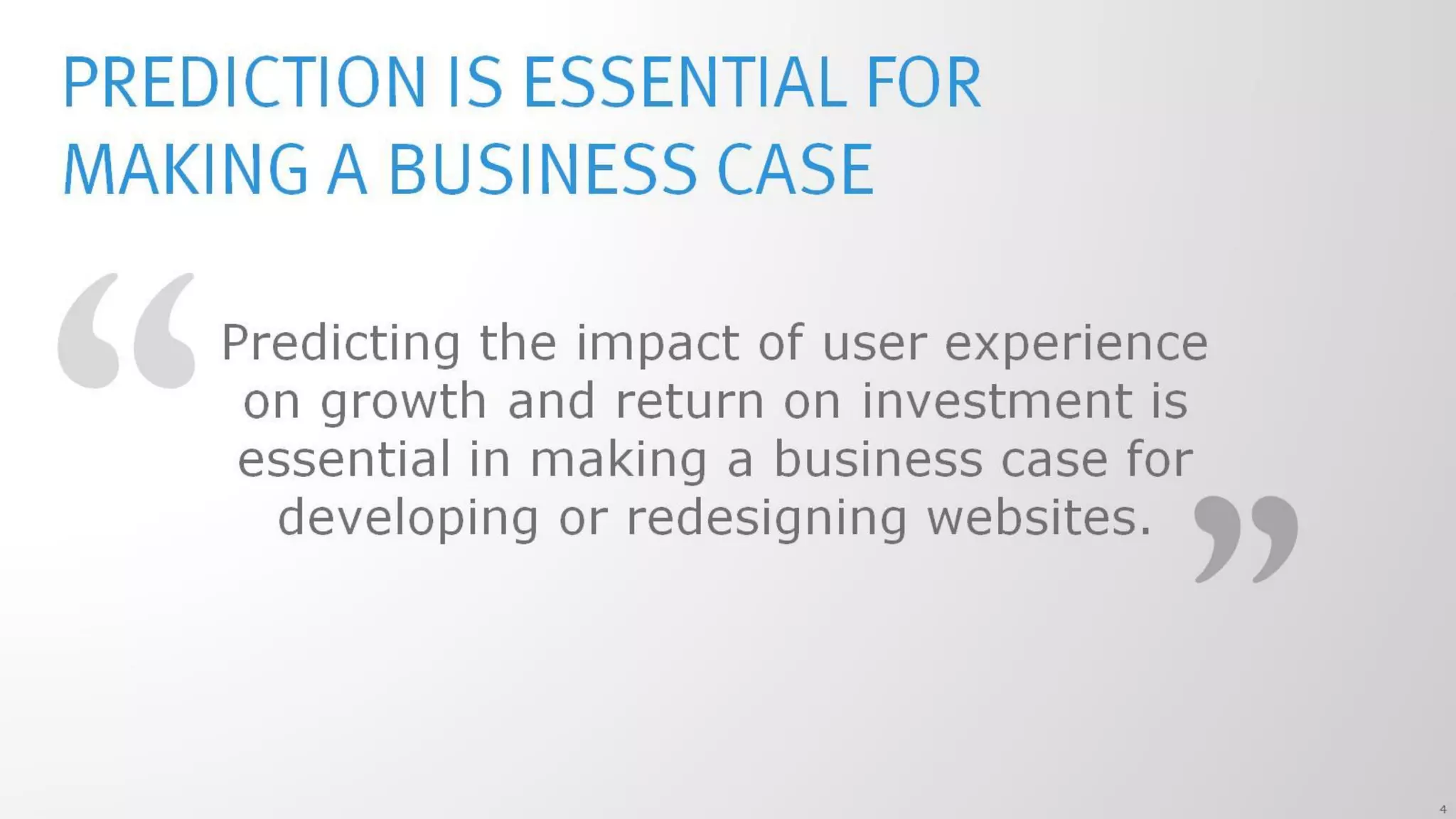 PREDICTION IS ESSENTIAL FOR MAKING A BUSINESS CASE

“Predicting the impact of user experience on growth and return on investment is essential in making a business case for developing or redesigning websites.”

4